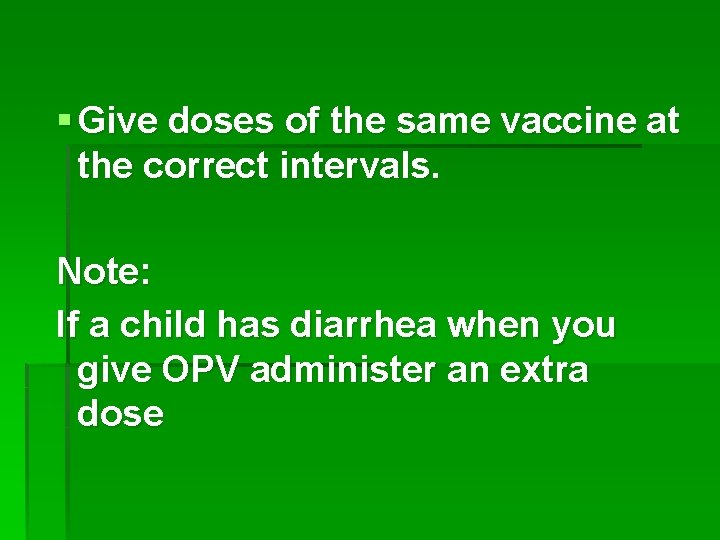 ▪ Give doses of the same vaccine at the correct intervals.

Note:
If a child has diarrhea when you give OPV administer an extra dose